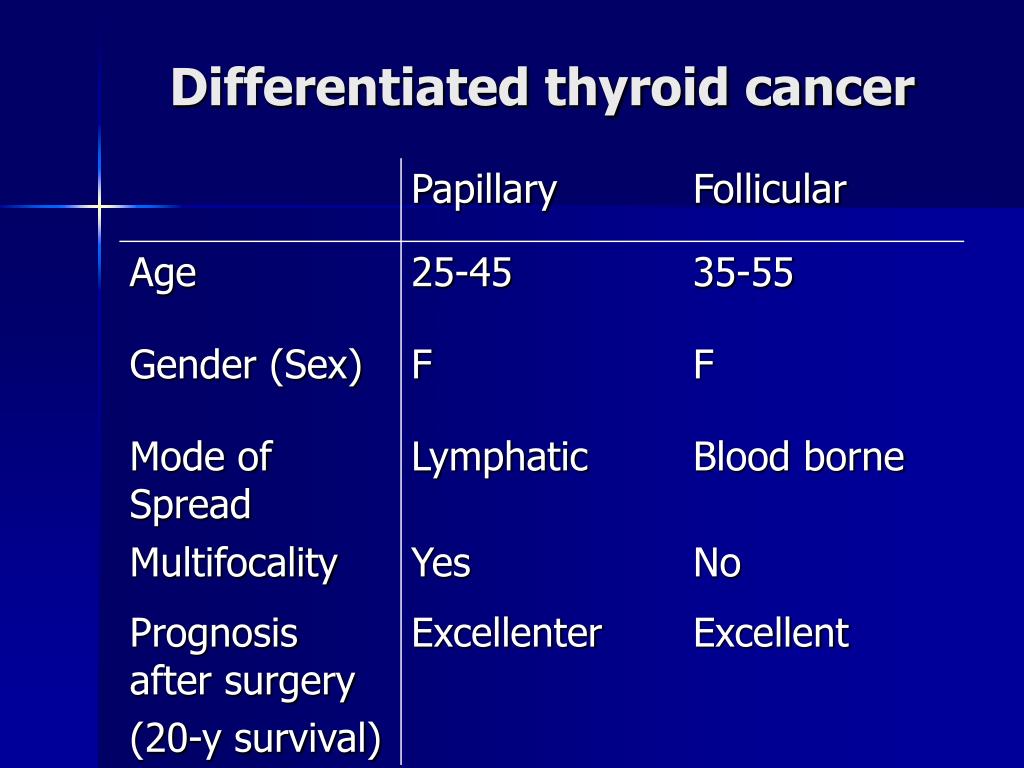 Differentiated thyroid cancer

| | Papillary | Follicular |
|---|---|---|
| Age | 25-45 | 35-55 |
| Gender (Sex) | F | F |
| Mode of Spread | Lymphatic | Blood borne |
| Multifocality | Yes | No |
| Prognosis after surgery (20-y survival) | Excellenter | Excellent |